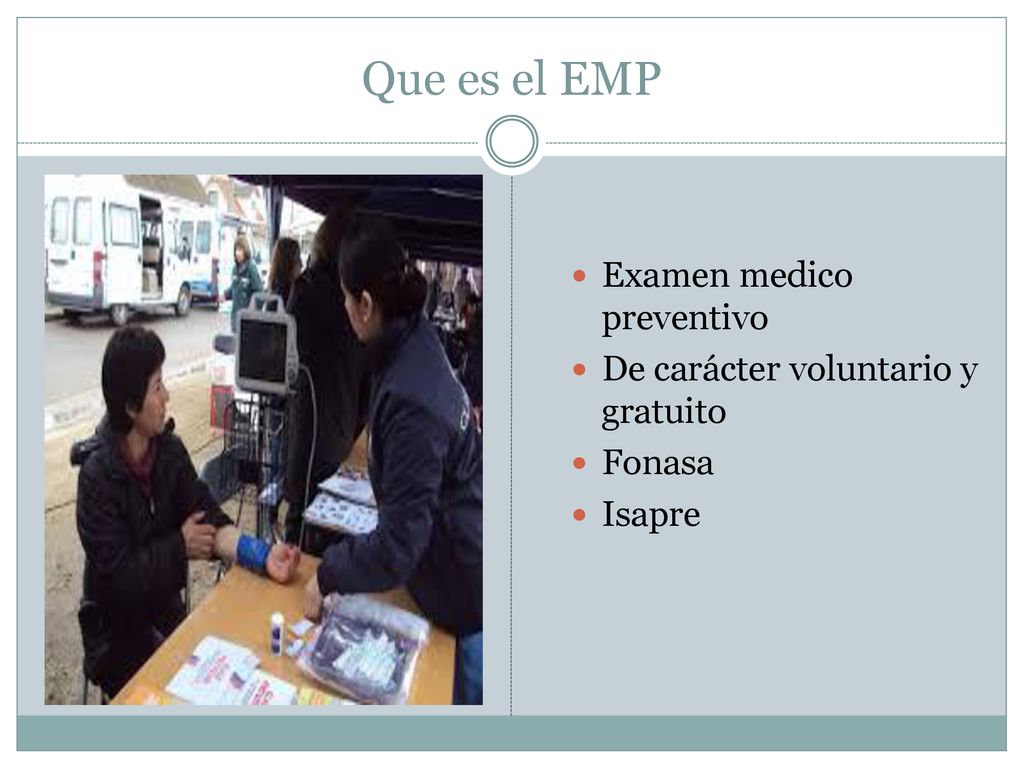 Que es el EMP

Examen medico preventivo

De carácter voluntario y gratuito

Fonasa

Isapre